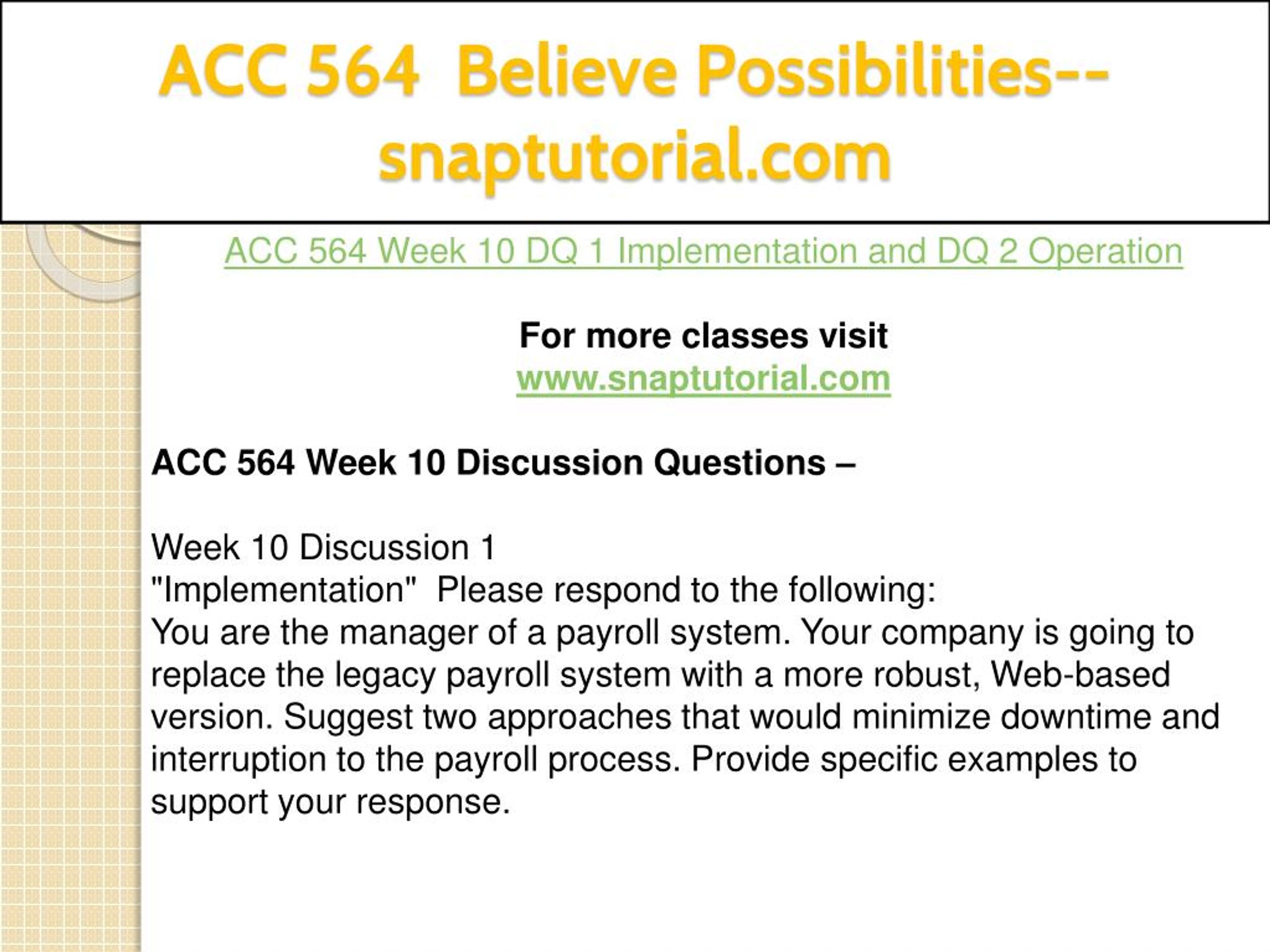 ACC 564 Believe Possibilities--snaptutorial.com

ACC 564 Week 10 DQ 1 Implementation and DQ 2 Operation

For more classes visit
www.snaptutorial.com

ACC 564 Week 10 Discussion Questions –

Week 10 Discussion 1
"Implementation" Please respond to the following:
You are the manager of a payroll system. Your company is going to replace the legacy payroll system with a more robust, Web-based version. Suggest two approaches that would minimize downtime and interruption to the payroll process. Provide specific examples to support your response.